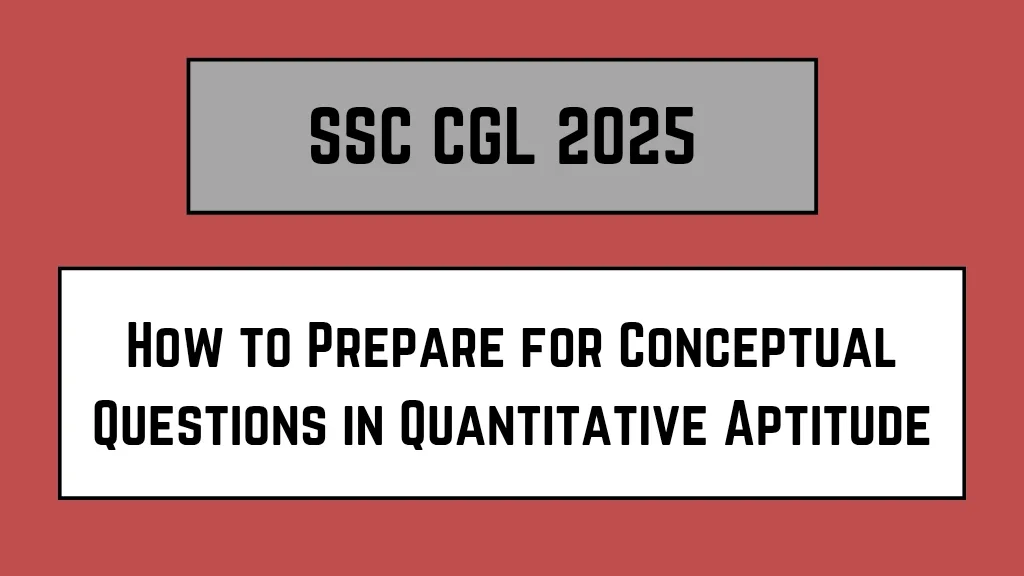 SSC CGL 2025

How to Prepare for Conceptual Questions in Quantitative Aptitude